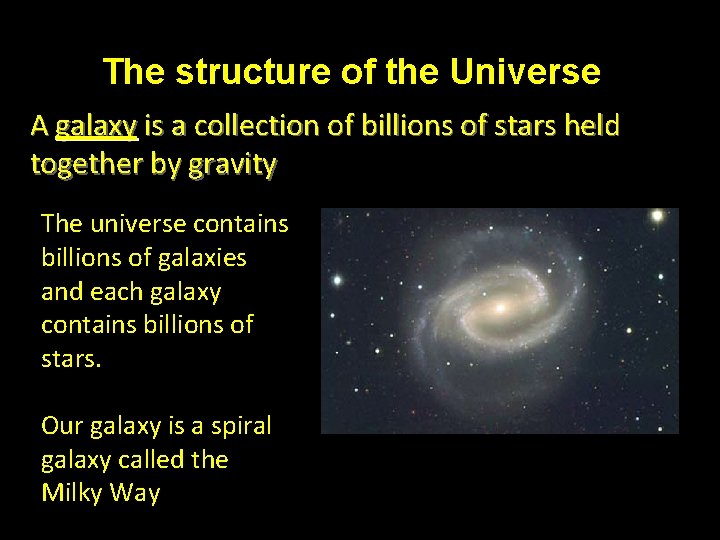 The structure of the Universe

A galaxy is a collection of billions of stars held together by gravity

The universe contains billions of galaxies and each galaxy contains billions of stars.

Our galaxy is a spiral galaxy called the Milky Way